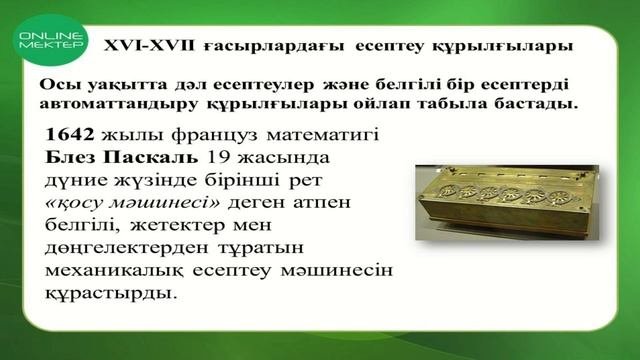 ONLINE MEKTEP

XVI-XVII ғасырлардағы есептеу құрылғылары

Осы уақытта дәл есептеулер және белгілі бір есептерді автоматтандыру құрылғылары ойлап табыла бастады.

1642 жылы француз математигі Блез Паскаль 19 жасында дүние жүзінде бірінші рет «қосу мәшинесі» деген атпен белгілі, жетектер мен дөңгелектерден тұратын механикалық есептеу мәшинесін құрастырды.